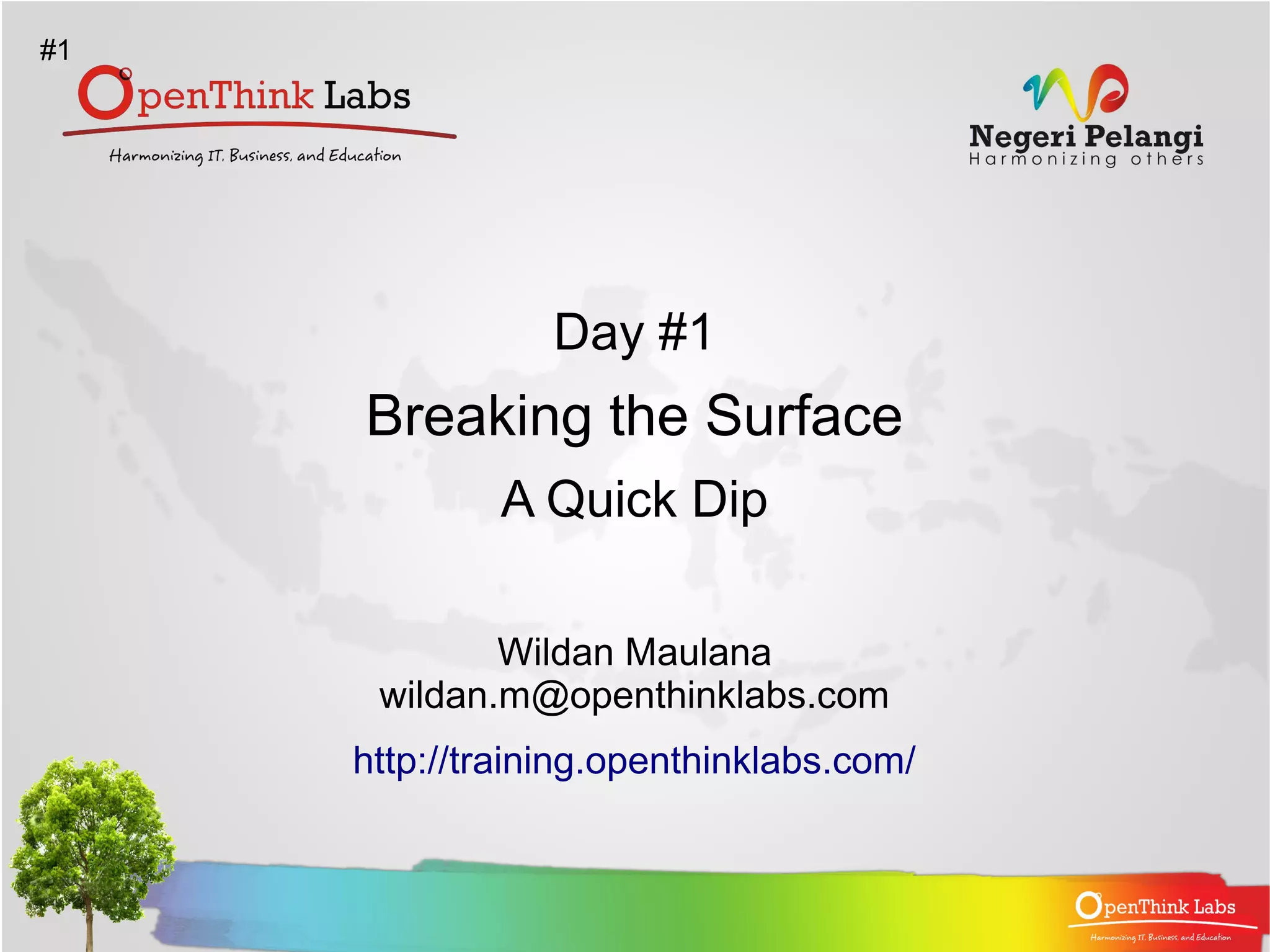 #1

OpenThink Labs
Harmonizing IT, Business, and Education

Negeri Pelangi
Harmonizing others

Day #1

Breaking the Surface

A Quick Dip

Wildan Maulana
wildan.m@openthinklabs.com

http://training.openthinklabs.com/

OpenThink Labs
Harmonizing IT, Business, and Education